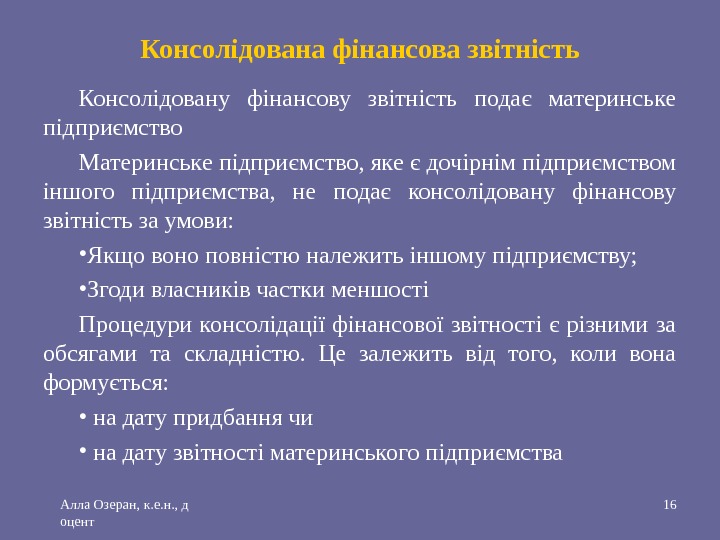 Консолідована фінансова звітність

Консолідовану фінансову звітність подає материнське підприємство

Материнське підприємство, яке є дочірнім підприємством іншого підприємства, не подає консолідовану фінансову звітність за умови:

•Якщо воно повністю належить іншому підприємству;

•Згоди власників частки меншості

Процедури консолідації фінансової звітності є різними за обсягами та складністю. Це залежить від того, коли вона формується:

• на дату придбання чи

• на дату звітності материнського підприємства

Алла Озеран, к.е.н., д оцент

16